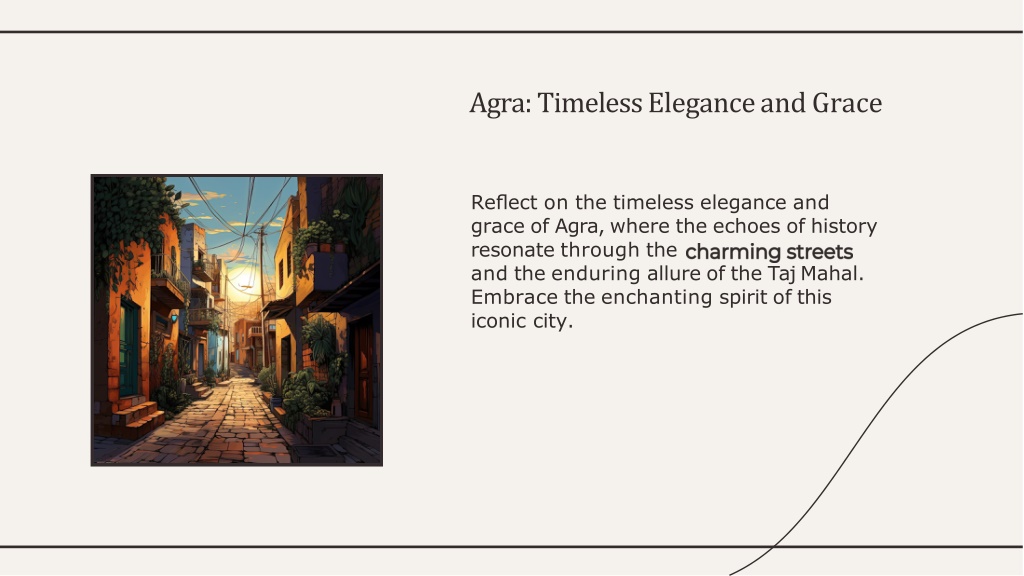 Agra: Timeless Elegance and Grace

Reflect on the timeless elegance and grace of Agra, where the echoes of history resonate through the charming streets and the enduring allure of the Taj Mahal. Embrace the enchanting spirit of this iconic city.